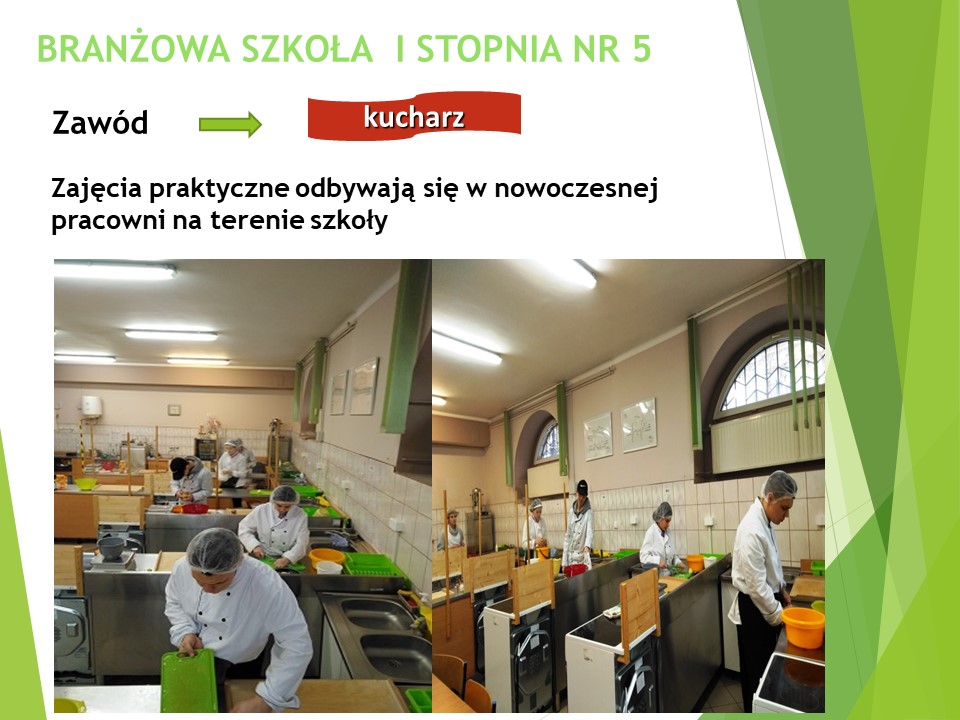 BRANŻOWA SZKOŁA I STOPNIA NR 5

Zawód

kucharz

Zajęcia praktyczne odbywają się w nowoczesnej pracowni na terenie szkoły